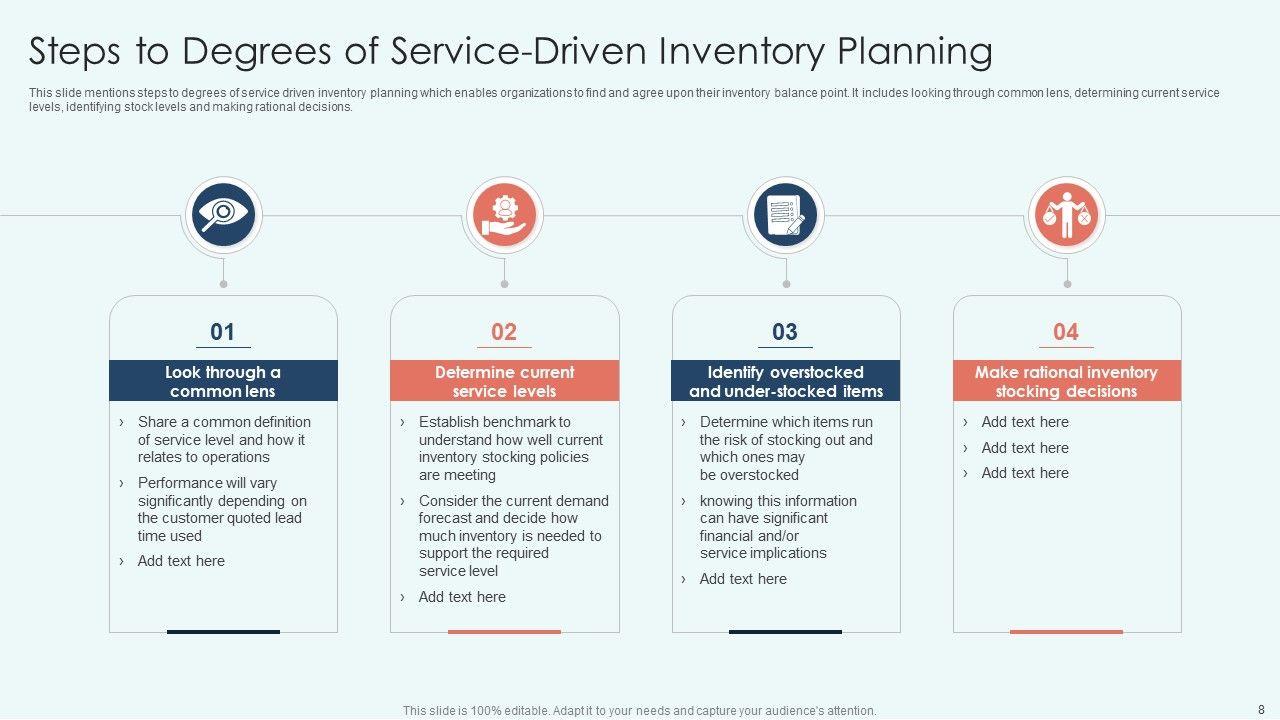 Steps to Degrees of Service-Driven Inventory Planning

This slide mentions steps to degrees of service driven inventory planning which enables organizations to find and agree upon their inventory balance point. It includes looking through common lens, determining current service levels, identifying stock levels and making rational decisions.

01

Look through a common lens

› Share a common definition of service level and how it relates to operations

› Performance will vary significantly depending on the customer quoted lead time used

› Add text here

02

Determine current service levels

› Establish benchmark to understand how well current inventory stocking policies are meeting

› Consider the current demand forecast and decide how much inventory is needed to support the required service level

› Add text here

03

Identify overstocked and under-stocked items

› Determine which items run the risk of stocking out and which ones may be overstocked

› knowing this information can have significant financial and/or service implications

› Add text here

04

Make rational inventory stocking decisions

› Add text here

› Add text here

› Add text here

This slide is 100% editable. Adapt it to your needs and capture your audience's attention.

8